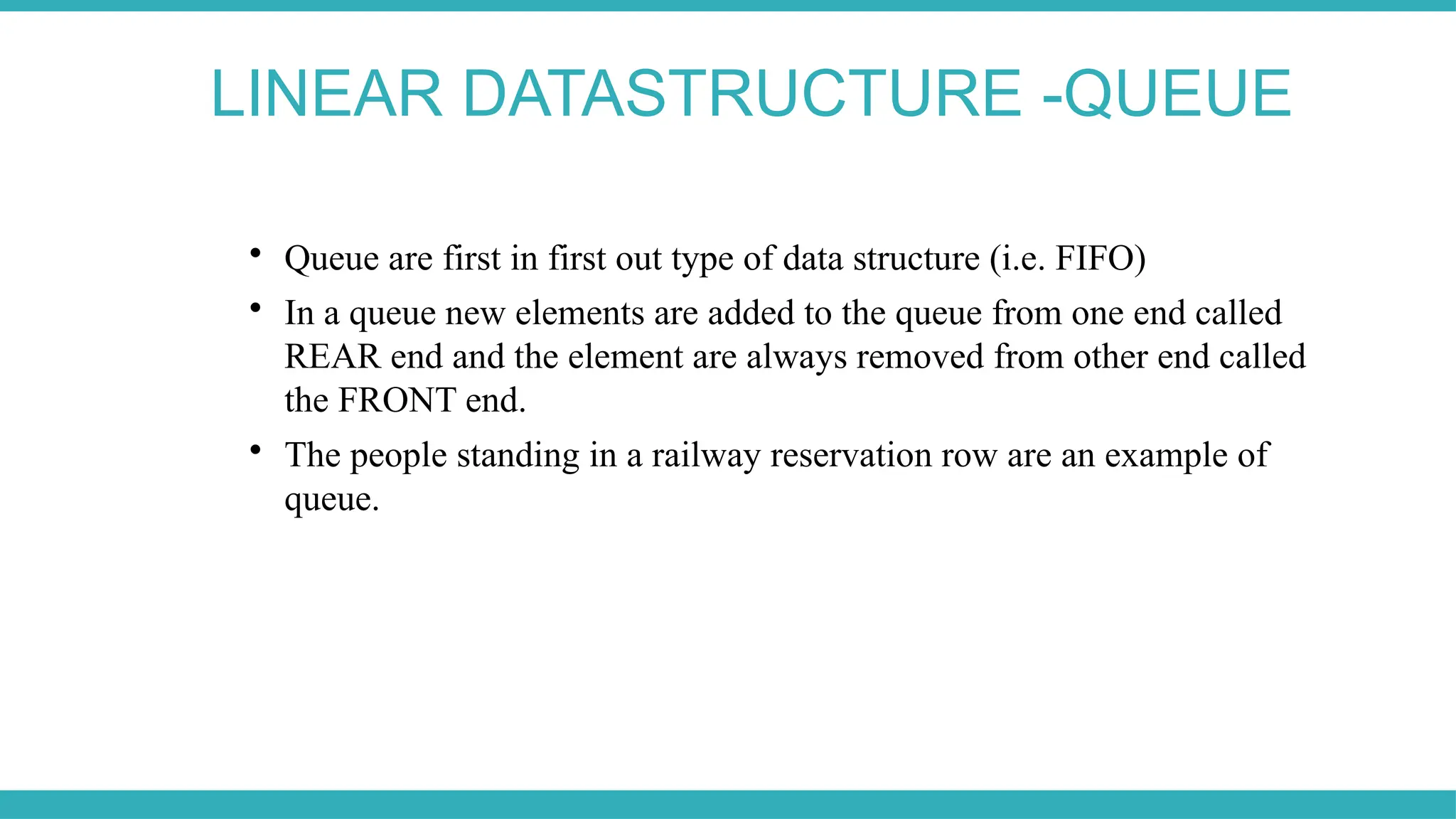 LINEAR DATASTRUCTURE -QUEUE

• Queue are first in first out type of data structure (i.e. FIFO)

• In a queue new elements are added to the queue from one end called REAR end and the element are always removed from other end called the FRONT end.

• The people standing in a railway reservation row are an example of queue.